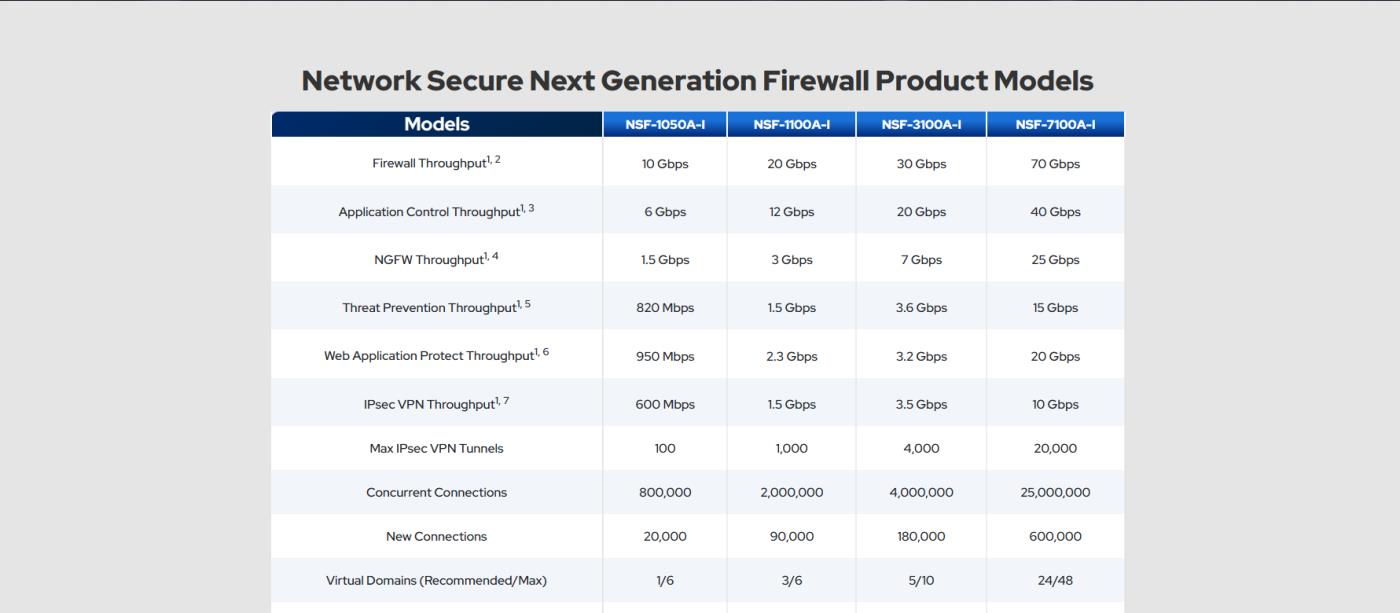 Network Secure Next Generation Firewall Product Models

| Models | NSF-1050A-I | NSF-1100A-I | NSF-3100A-I | NSF-7100A-I |
|---|---|---|---|---|
| Firewall Throughput$^{1, 2}$ | 10 Gbps | 20 Gbps | 30 Gbps | 70 Gbps |
| Application Control Throughput$^{1, 3}$ | 6 Gbps | 12 Gbps | 20 Gbps | 40 Gbps |
| NGFW Throughput$^{1, 4}$ | 1.5 Gbps | 3 Gbps | 7 Gbps | 25 Gbps |
| Threat Prevention Throughput$^{1, 5}$ | 820 Mbps | 1.5 Gbps | 3.6 Gbps | 15 Gbps |
| Web Application Protect Throughput$^{1, 6}$ | 950 Mbps | 2.3 Gbps | 3.2 Gbps | 20 Gbps |
| IPsec VPN Throughput$^{1, 7}$ | 600 Mbps | 1.5 Gbps | 3.5 Gbps | 10 Gbps |
| Max IPsec VPN Tunnels | 100 | 1,000 | 4,000 | 20,000 |
| Concurrent Connections | 800,000 | 2,000,000 | 4,000,000 | 25,000,000 |
| New Connections | 20,000 | 90,000 | 180,000 | 600,000 |
| Virtual Domains (Recommended/Max) | 1/6 | 3/6 | 5/10 | 24/48 |